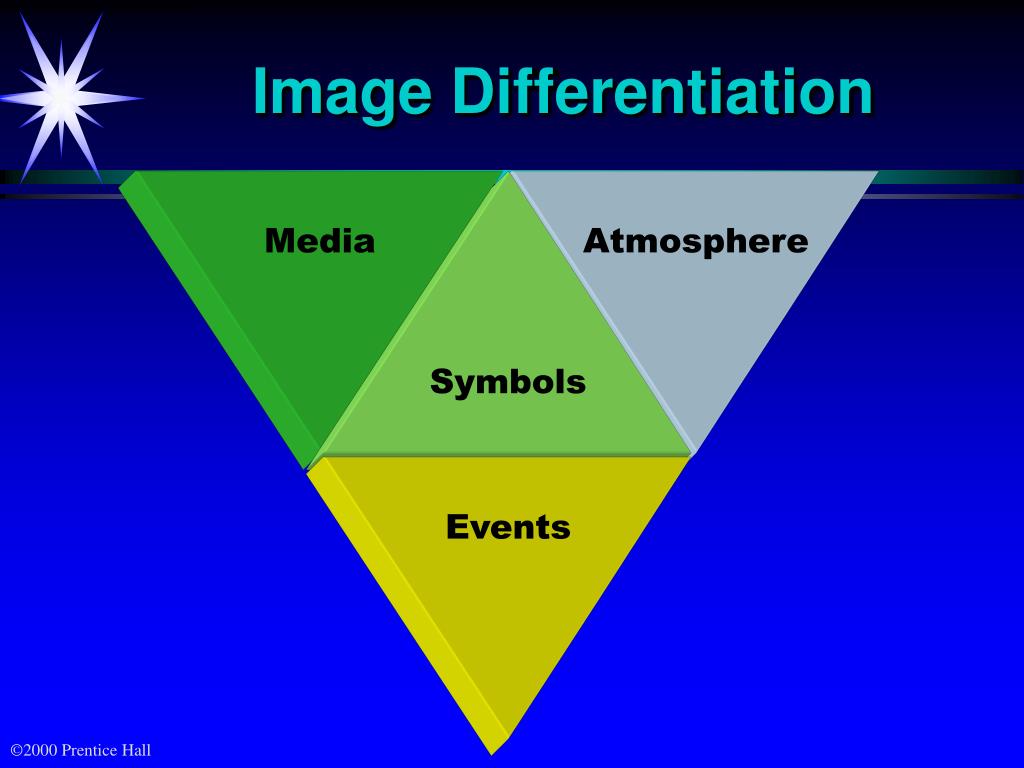 Image Differentiation

Media

Atmosphere

Symbols

Events

©2000 Prentice Hall